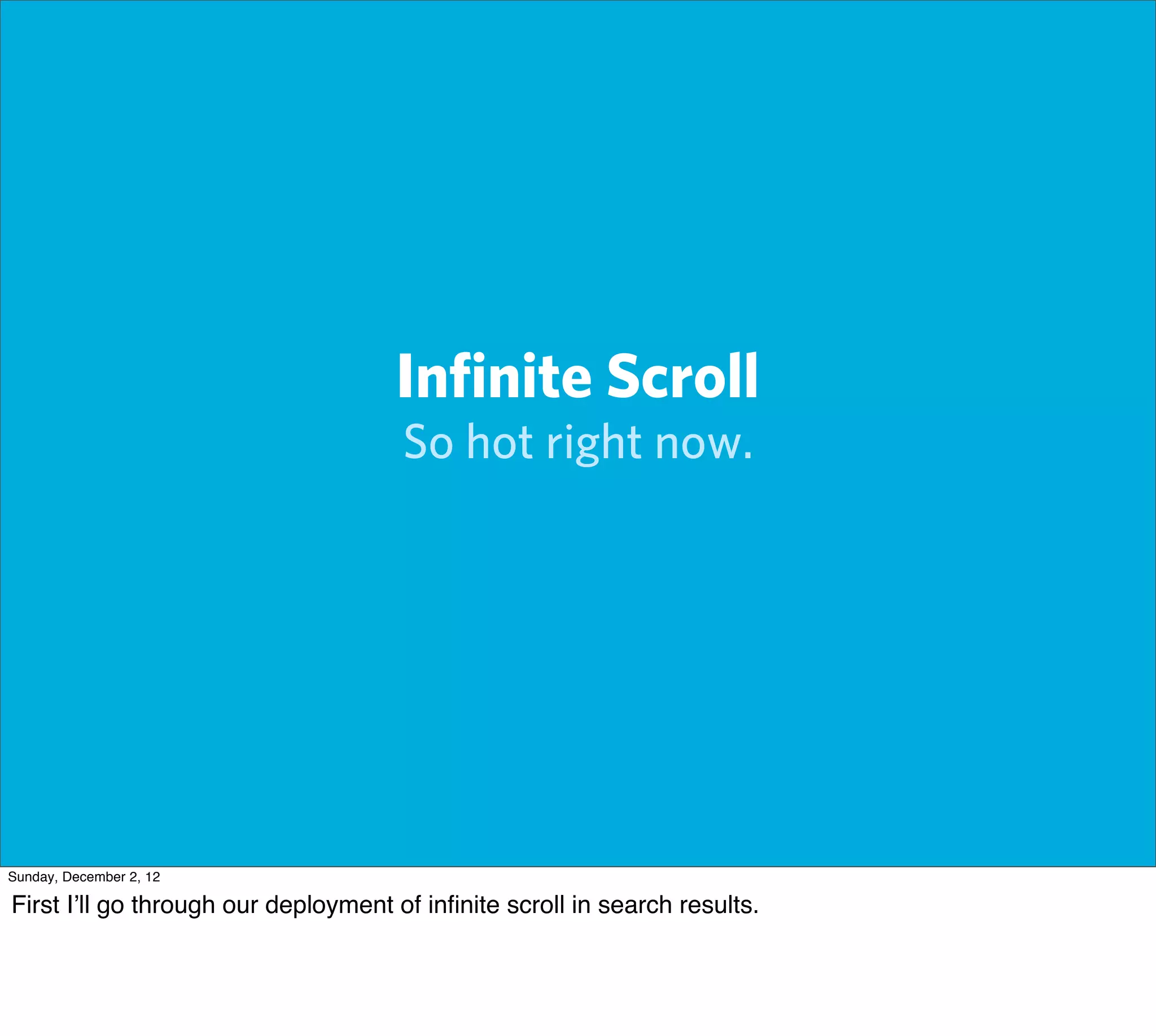 Infinite Scroll
So hot right now.

Sunday, December 2, 12

First I’ll go through our deployment of infinite scroll in search results.